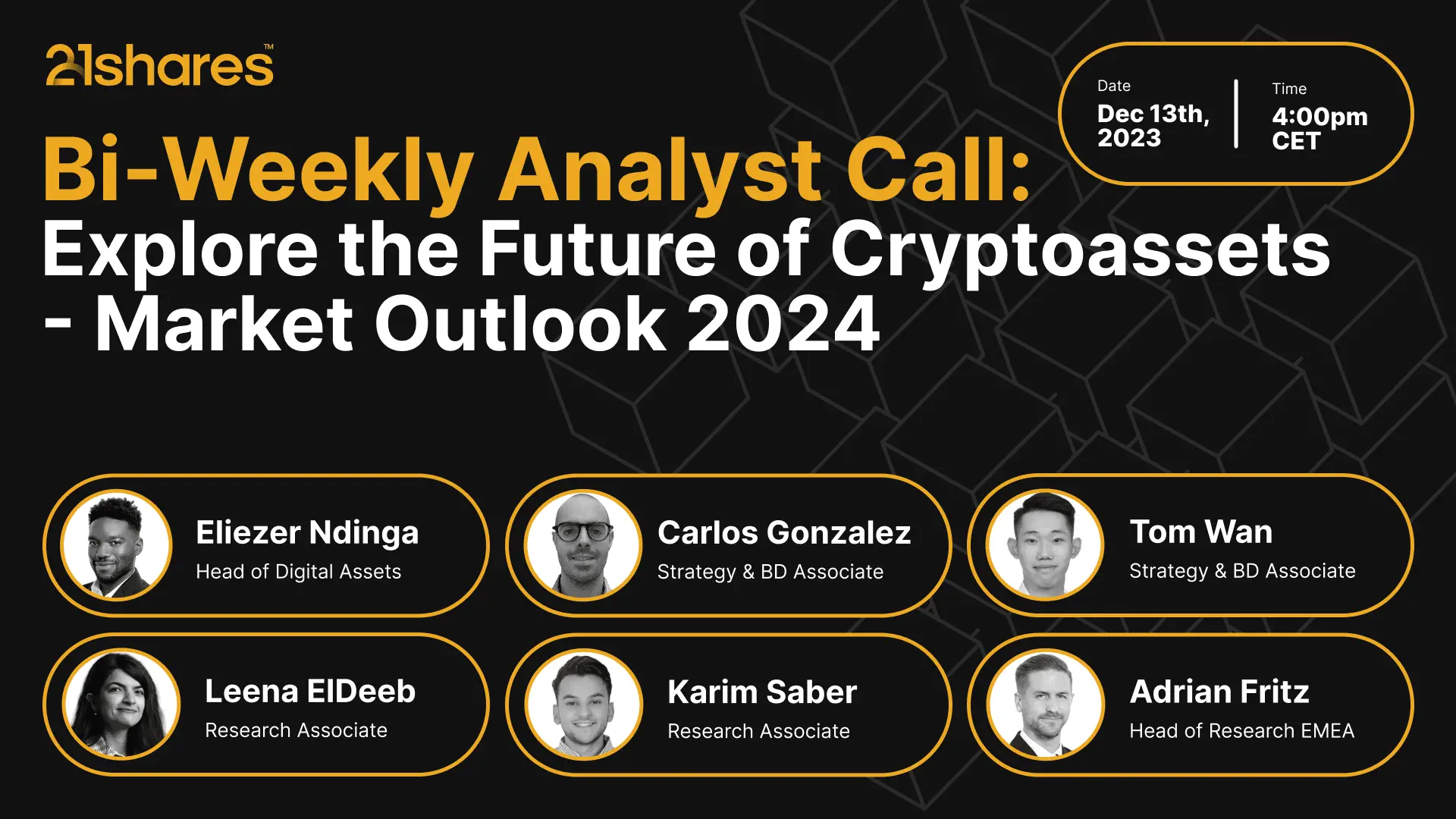 21shares™

Date
Dec 13th, 2023

Time
4:00pm CET

Bi-Weekly Analyst Call:
Explore the Future of Cryptoassets - Market Outlook 2024

Eliezer Ndinga
Head of Digital Assets

Carlos Gonzalez
Strategy & BD Associate

Tom Wan
Strategy & BD Associate

Leena ElDeeb
Research Associate

Karim Saber
Research Associate

Adrian Fritz
Head of Research EMEA